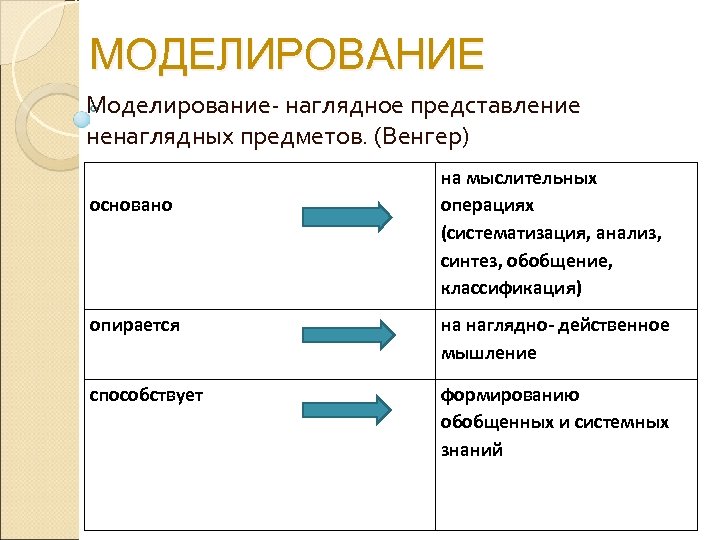 МОДЕЛИРОВАНИЕ

Моделирование- наглядное представление ненаглядных предметов. (Венгер)

| | |
|---|---|
| основано | на мыслительных операциях (систематизация, анализ, синтез, обобщение, классификация) |
| опирается | на наглядно- действенное мышление |
| способствует | формированию обобщенных и системных знаний |